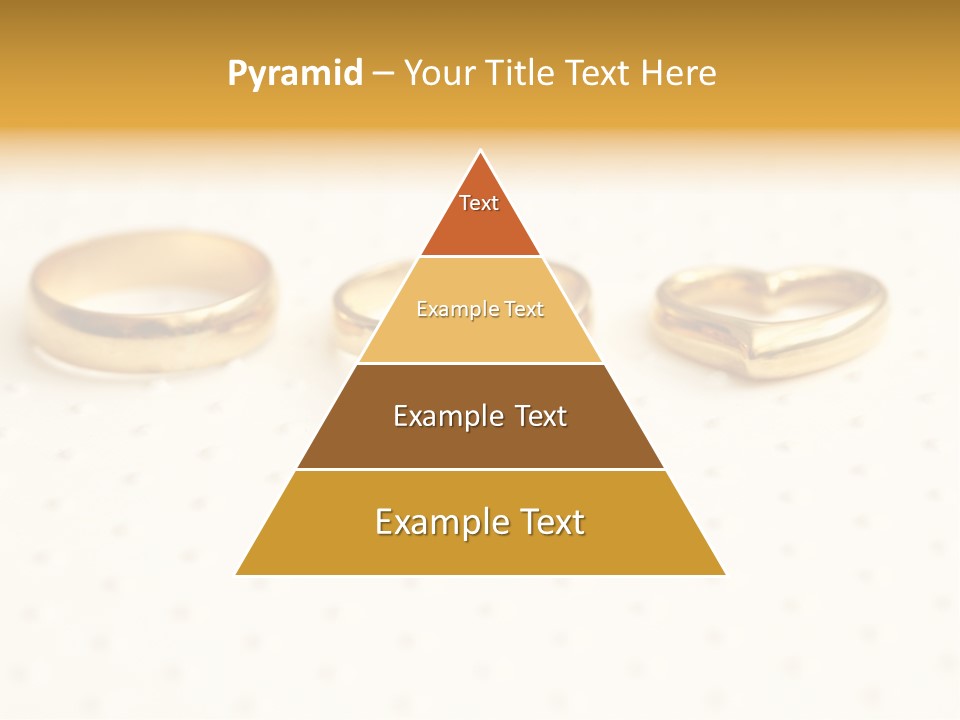 Pyramid – Your Title Text Here

Text

Example Text

Example Text

Example Text